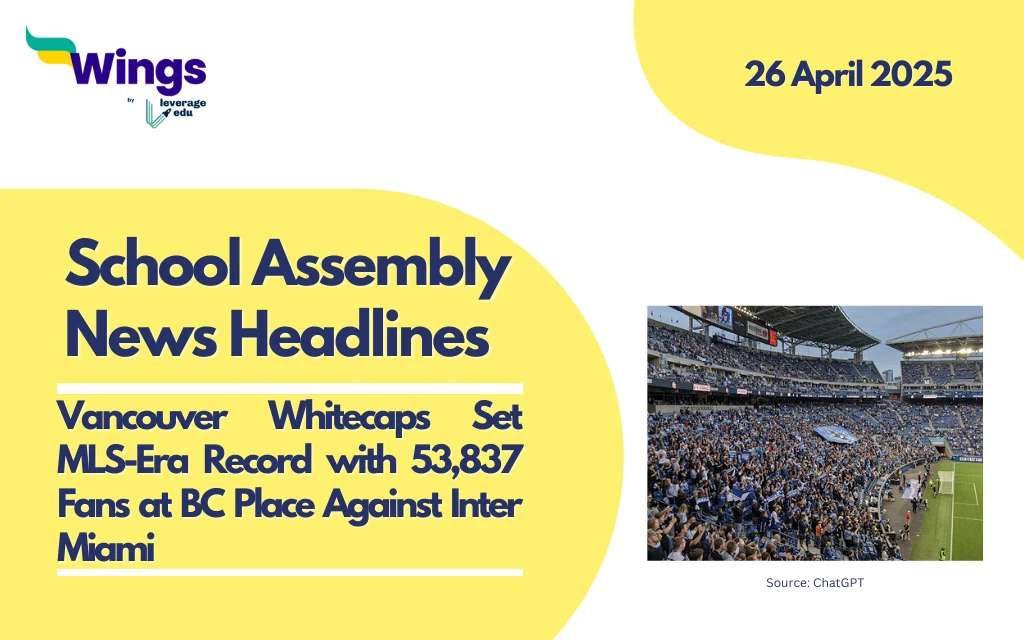 Wings
by leverage edu

26 April 2025

School Assembly News Headlines

Vancouver Whitecaps Set MLS-Era Record with 53,837 Fans at BC Place Against Inter Miami

Source: ChatGPT